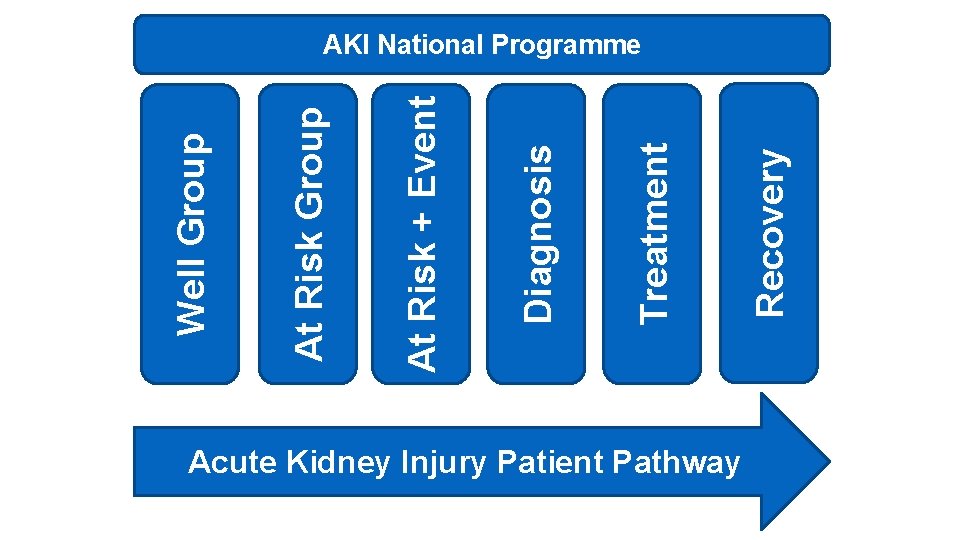 AKI National Programme

Well Group

At Risk Group

At Risk + Event

Diagnosis

Treatment

Recovery

Acute Kidney Injury Patient Pathway